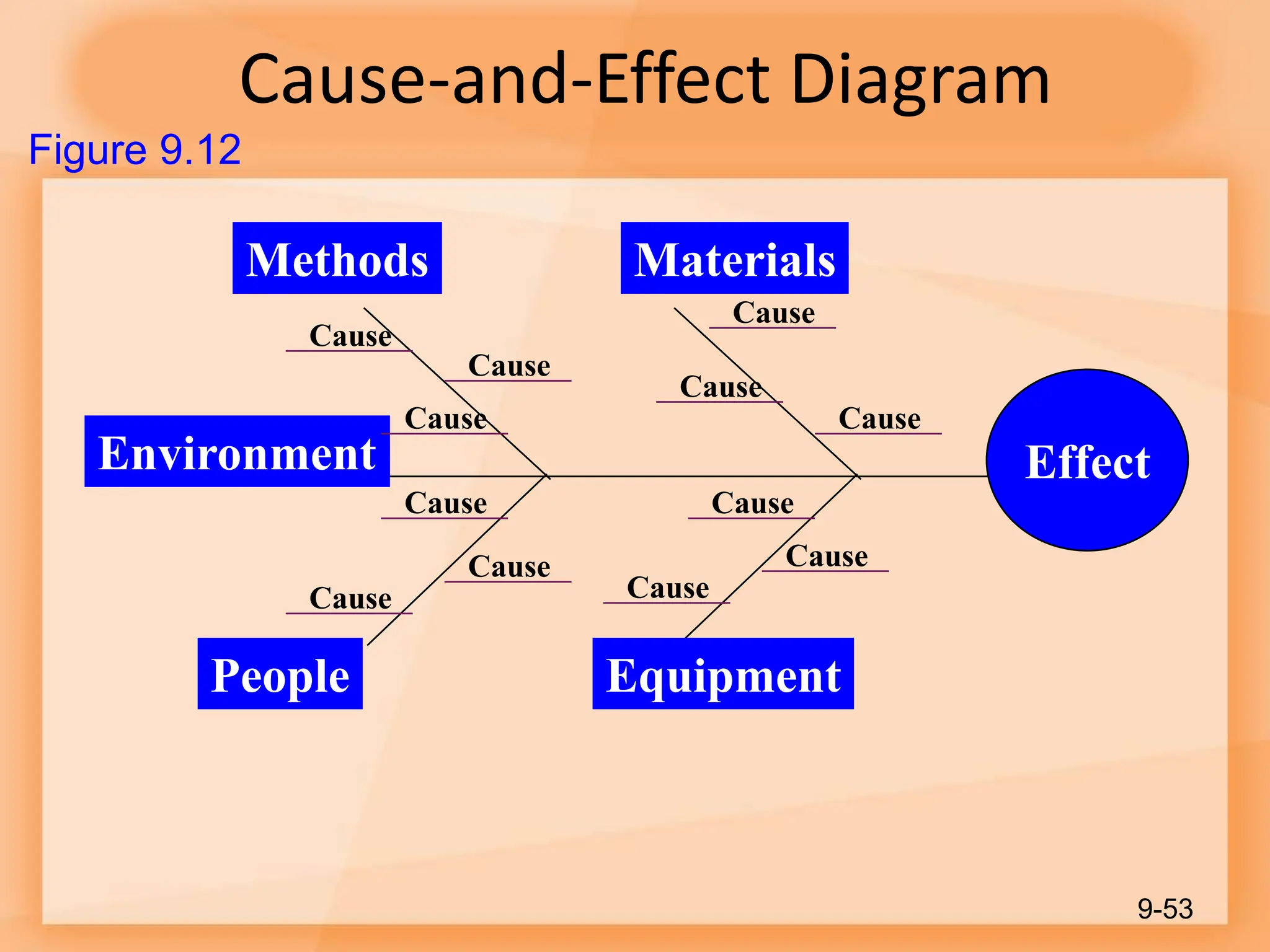 Cause-and-Effect Diagram

Figure 9.12

Methods

Materials

Cause

Cause

Cause

Cause

Cause

Cause

Environment

Effect

Cause

Cause

Cause

Cause

Cause

Cause

People

Equipment

9-53